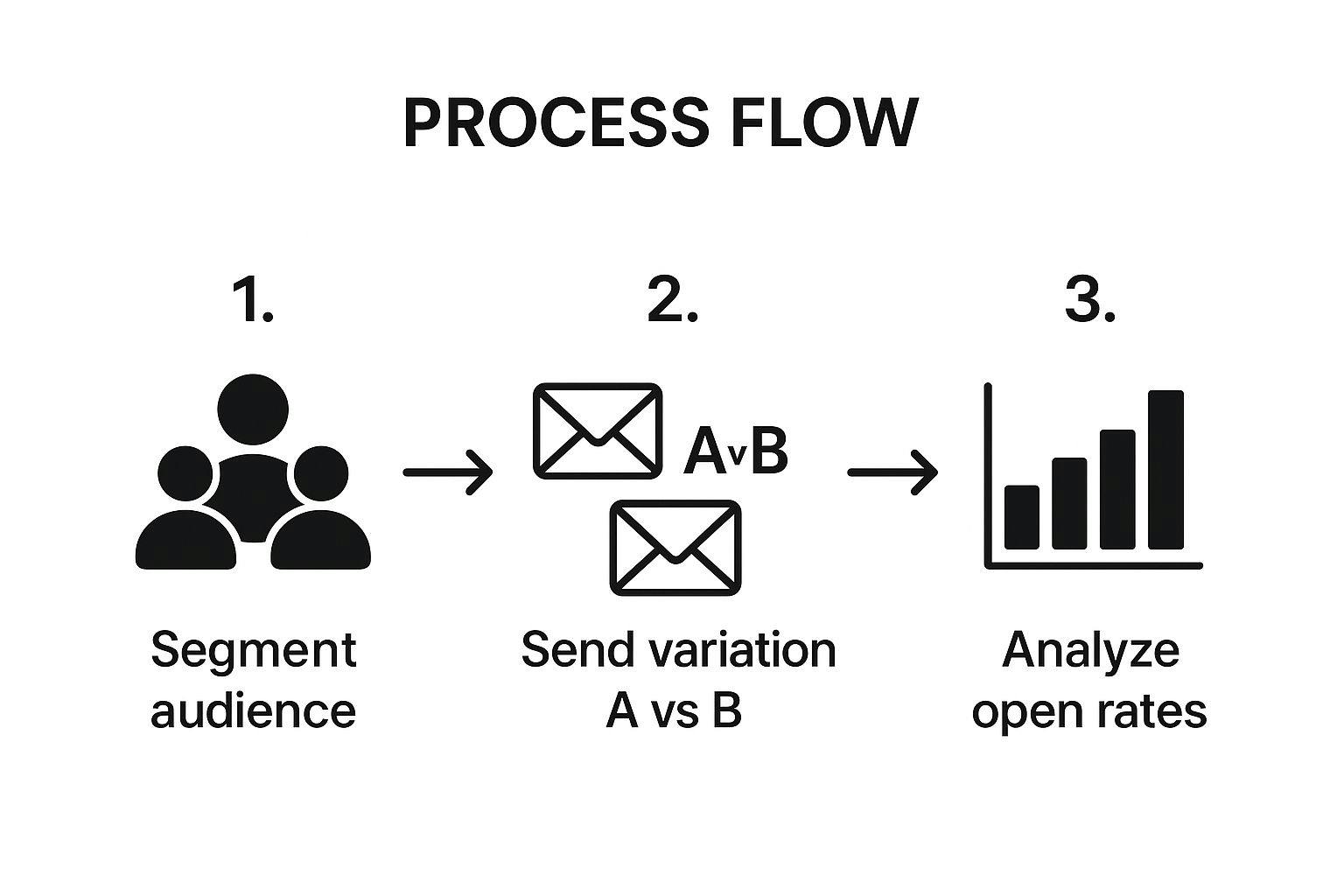 PROCESS FLOW

1.

Segment audience

2.

AvB

Send variation A vs B

3.

Analyze open rates